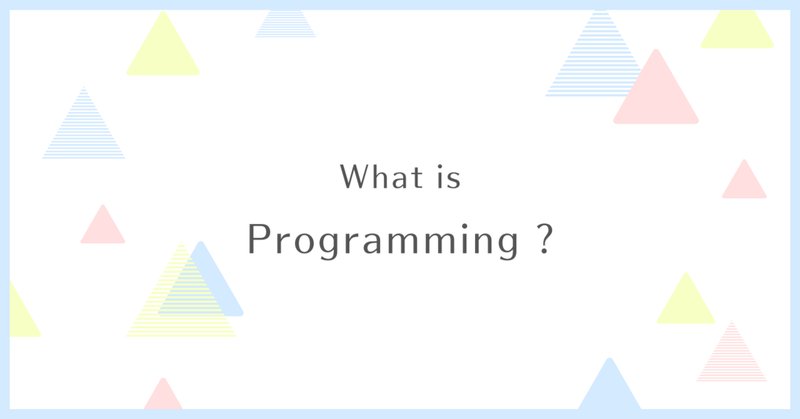 What is
Programming ?